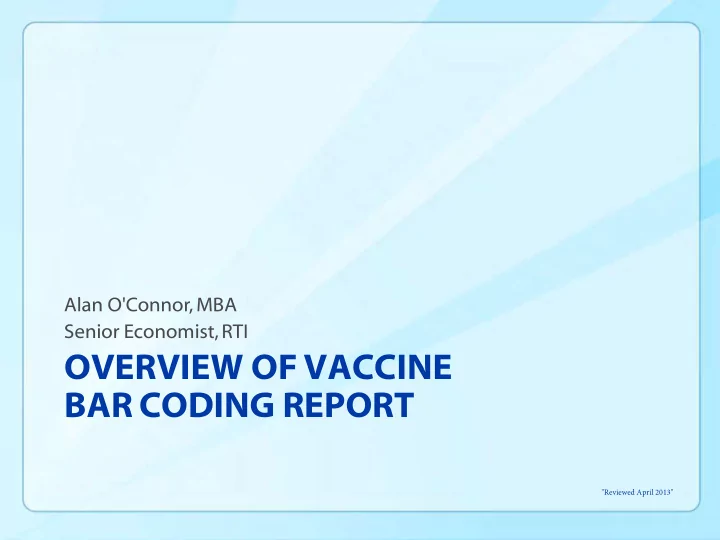 Alan O'Connor, MBA
Senior Economist, RTI

OVERVIEW OF VACCINE BAR CODING REPORT

"Reviewed April 2013"